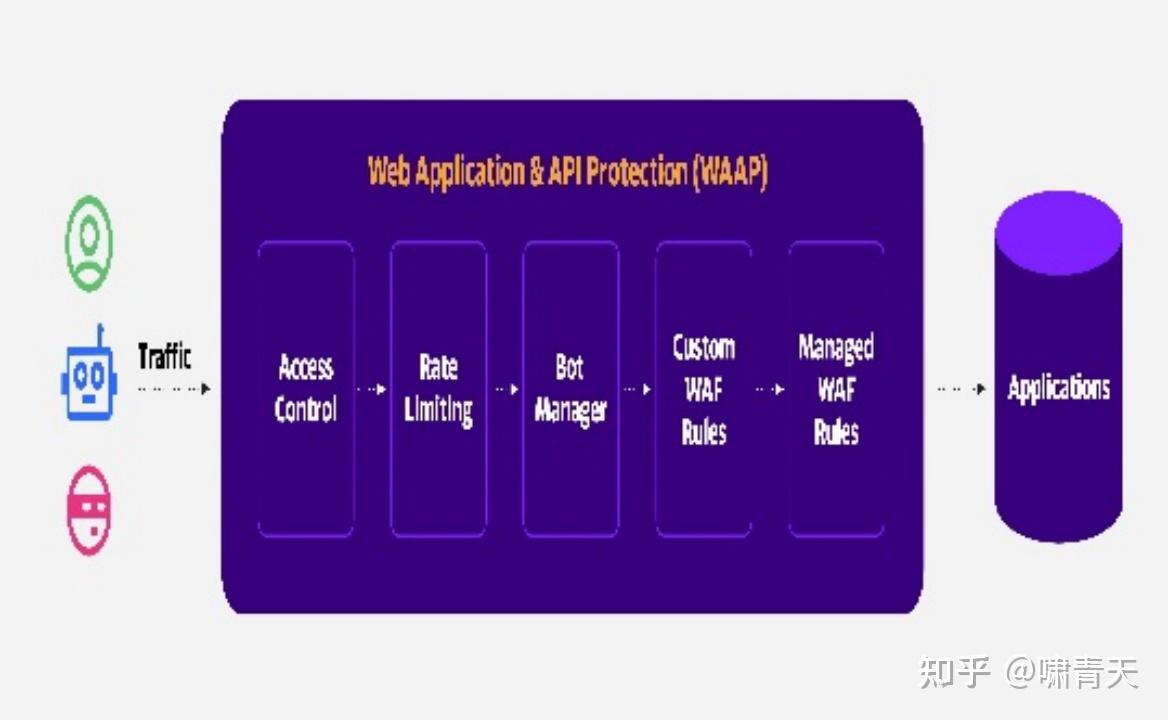 Web Application & API Protection (WAAP)

Traffic

Access Control

Rate Limiting

Bot Manager

Custom WAF Rules

Managed WAF Rules

Applications

知乎 @啸青天